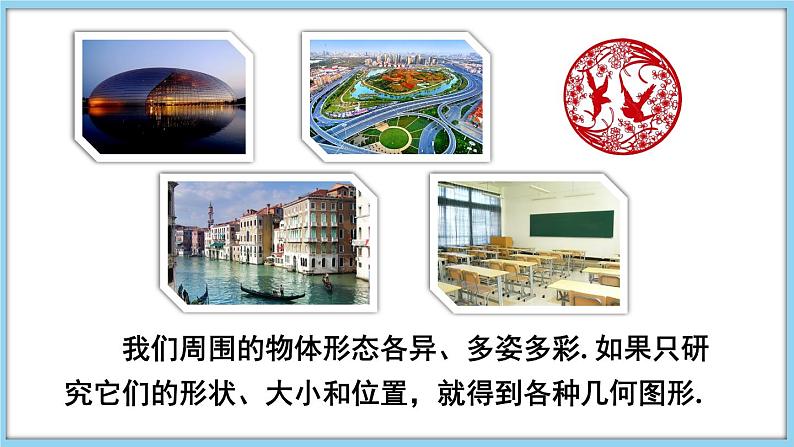 我们周围的物体形态各异、多姿多彩. 如果只研究它们的形状、大小和位置，就得到各种几何图形.